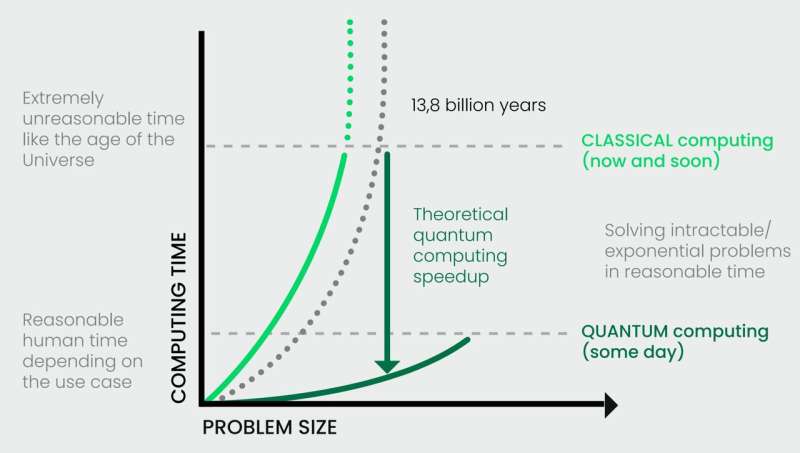 Extremely unreasonable time like the age of the Universe

13,8 billion years

CLASSICAL computing (now and soon)

Theoretical quantum computing speedup

Solving intractable/ exponential problems in reasonable time

Reasonable human time depending on the use case

QUANTUM computing (some day)

COMPUTING TIME

PROBLEM SIZE